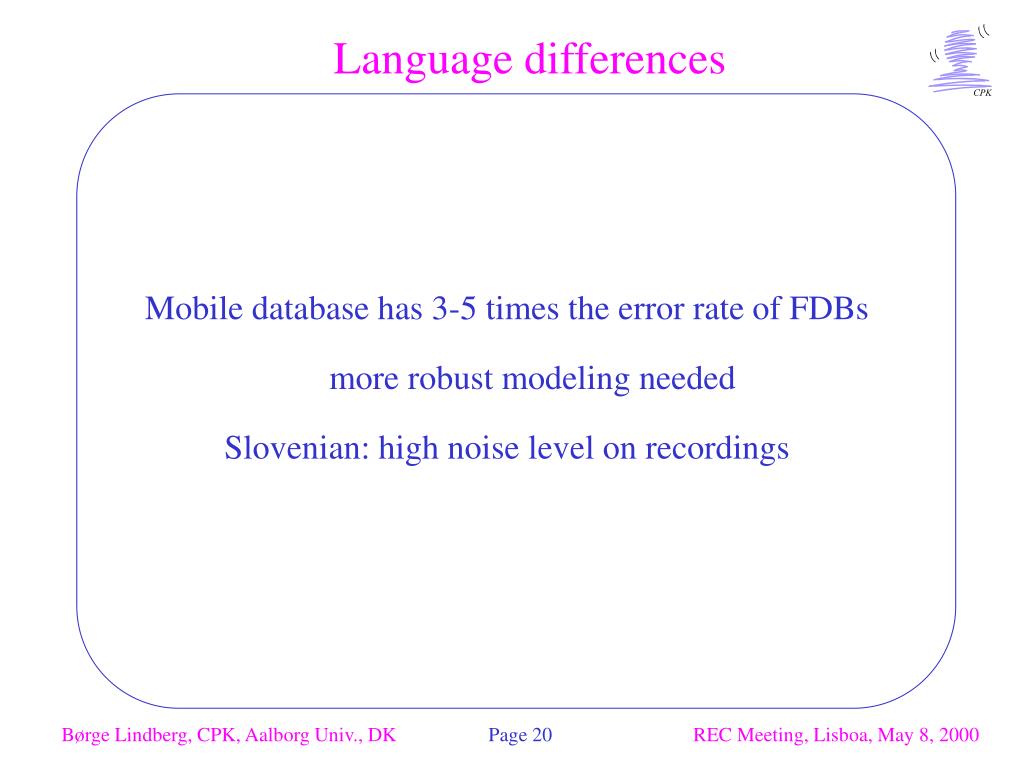 Language differences

CPK

Mobile database has 3-5 times the error rate of FDBs

more robust modeling needed

Slovenian: high noise level on recordings

Børge Lindberg, CPK, Aalborg Univ., DK Page 20 REC Meeting, Lisboa, May 8, 2000